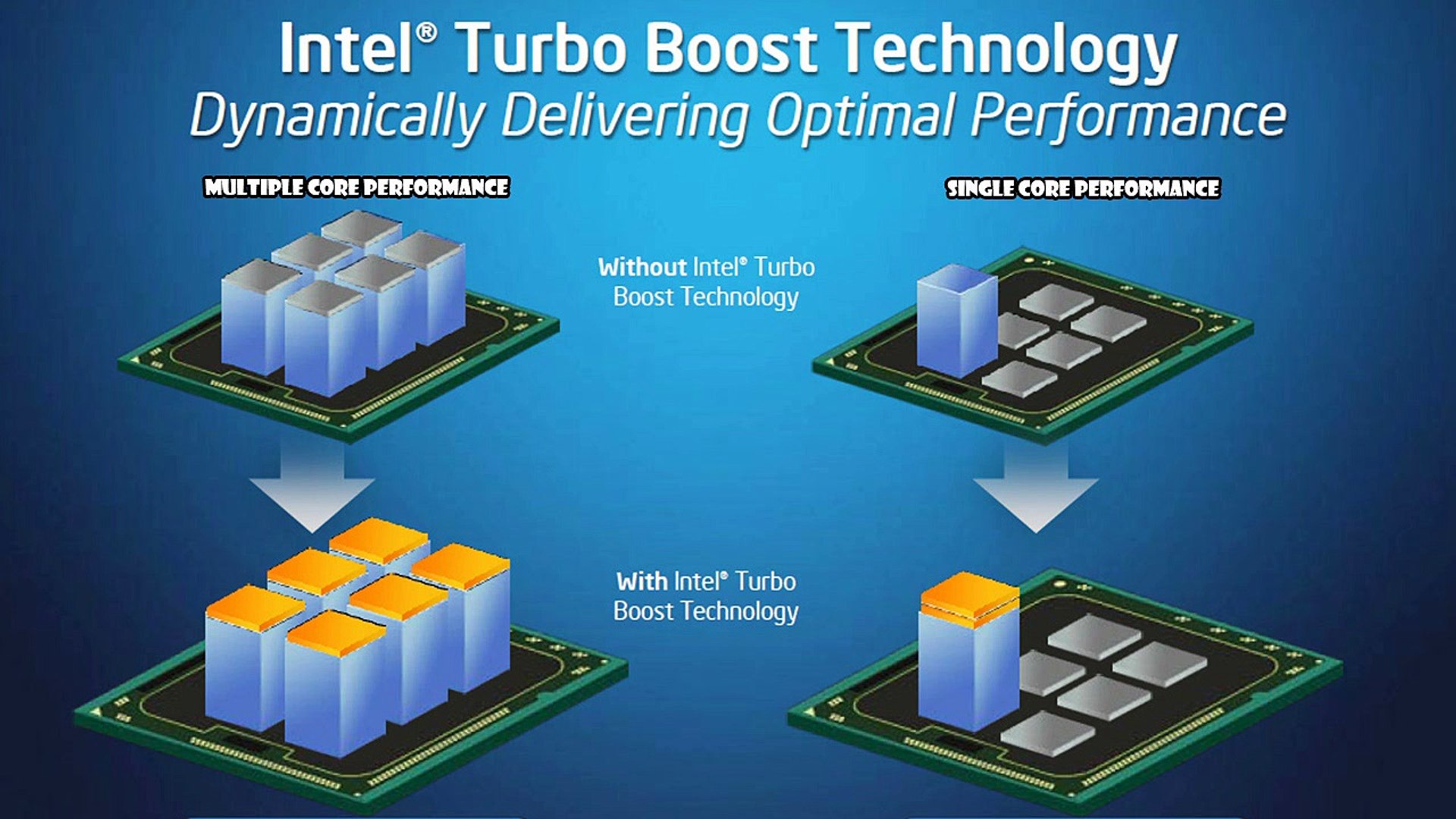 Intel® Turbo Boost Technology
Dynamically Delivering Optimal Performance

MULTIPLE CORE PERFORMANCE

SINGLE CORE PERFORMANCE

Without Intel® Turbo Boost Technology

With Intel® Turbo Boost Technology